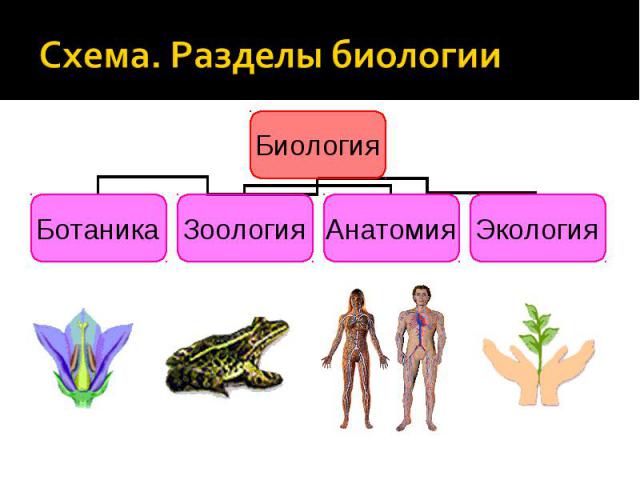 Схема. Разделы биологии

Биология

Ботаника

Зоология

Анатомия

Экология